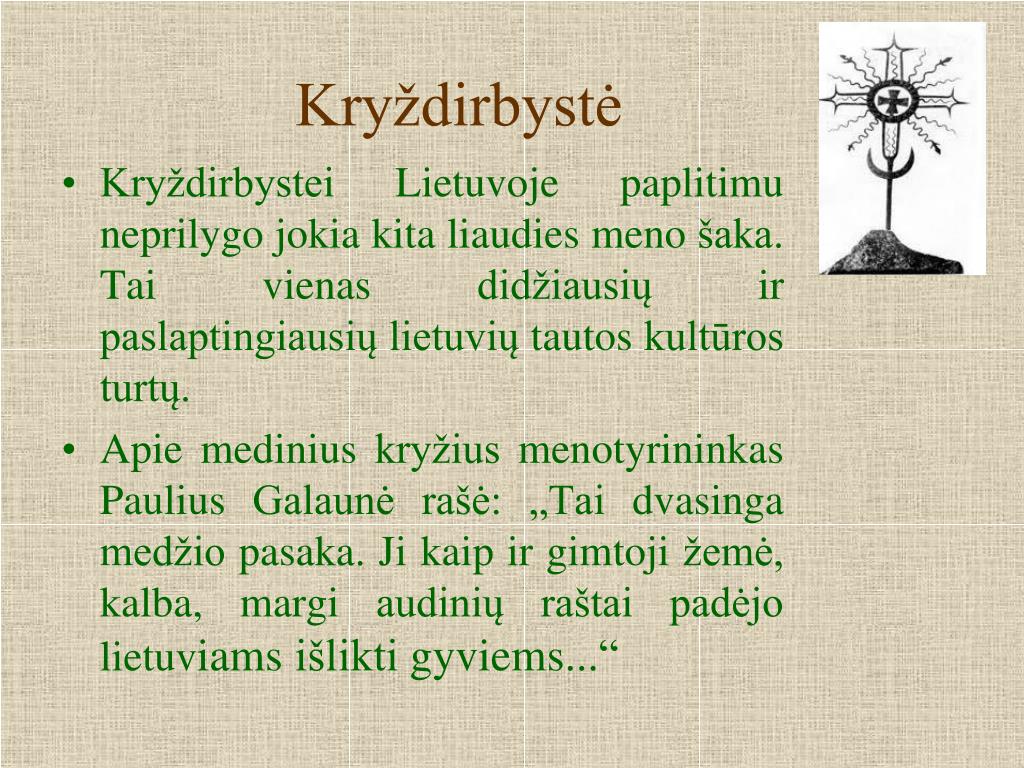 Kryždirbystė

• Kryždirbystei Lietuvoje paplitimu neprilygo jokia kita liaudies meno šaka. Tai vienas didžiausių ir paslaptingiausių lietuvių tautos kultūros turtų.

• Apie medinius kryžius menotyrininkas Paulius Galaunė rašė: „Tai dvasinga medžio pasaka. Ji kaip ir gimtoji žemė, kalba, margi audinių raštai padėjo lietuviams išlikti gyviems...“